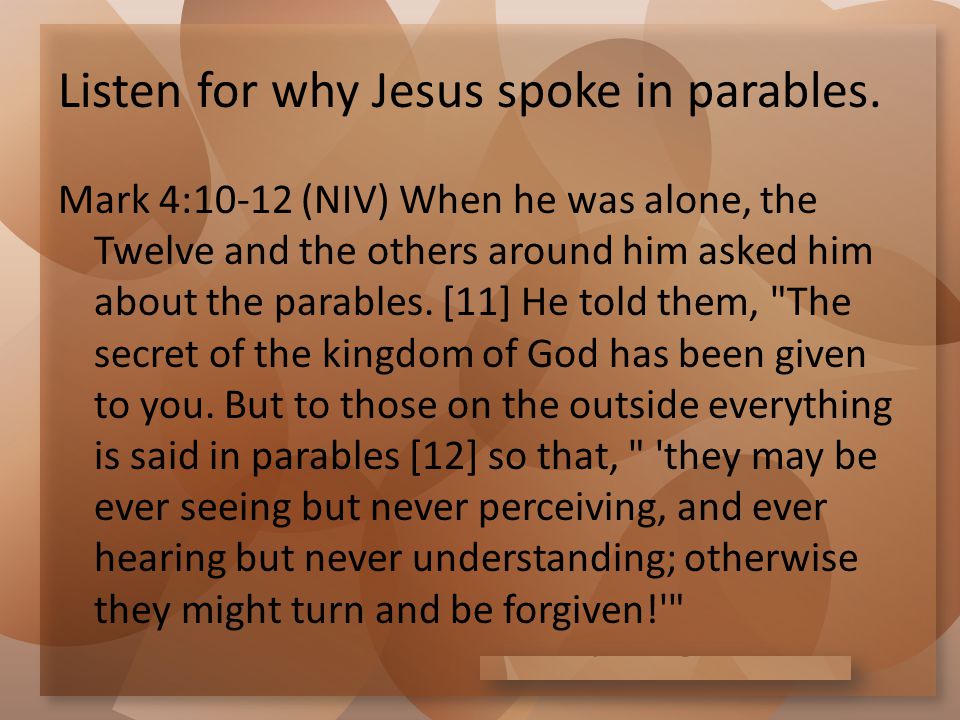 Listen for why Jesus spoke in parables.

Mark 4:10-12 (NIV) When he was alone, the Twelve and the others around him asked him about the parables. [11] He told them, "The secret of the kingdom of God has been given to you. But to those on the outside everything is said in parables [12] so that, " 'they may be ever seeing but never perceiving, and ever hearing but never understanding; otherwise they might turn and be forgiven!'"